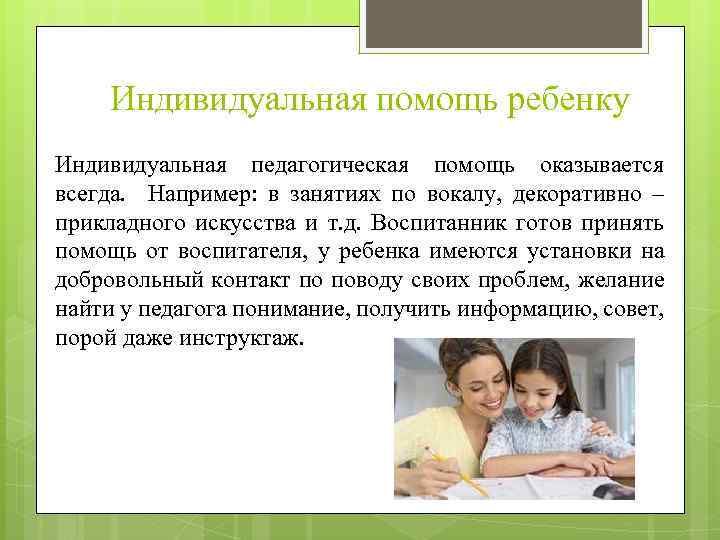 Индивидуальная помощь ребенку

Индивидуальная педагогическая помощь оказывается всегда. Например: в занятиях по вокалу, декоративно – прикладного искусства и т.д. Воспитанник готов принять помощь от воспитателя, у ребенка имеются установки на добровольный контакт по поводу своих проблем, желание найти у педагога понимание, получить информацию, совет, порой даже инструктаж.